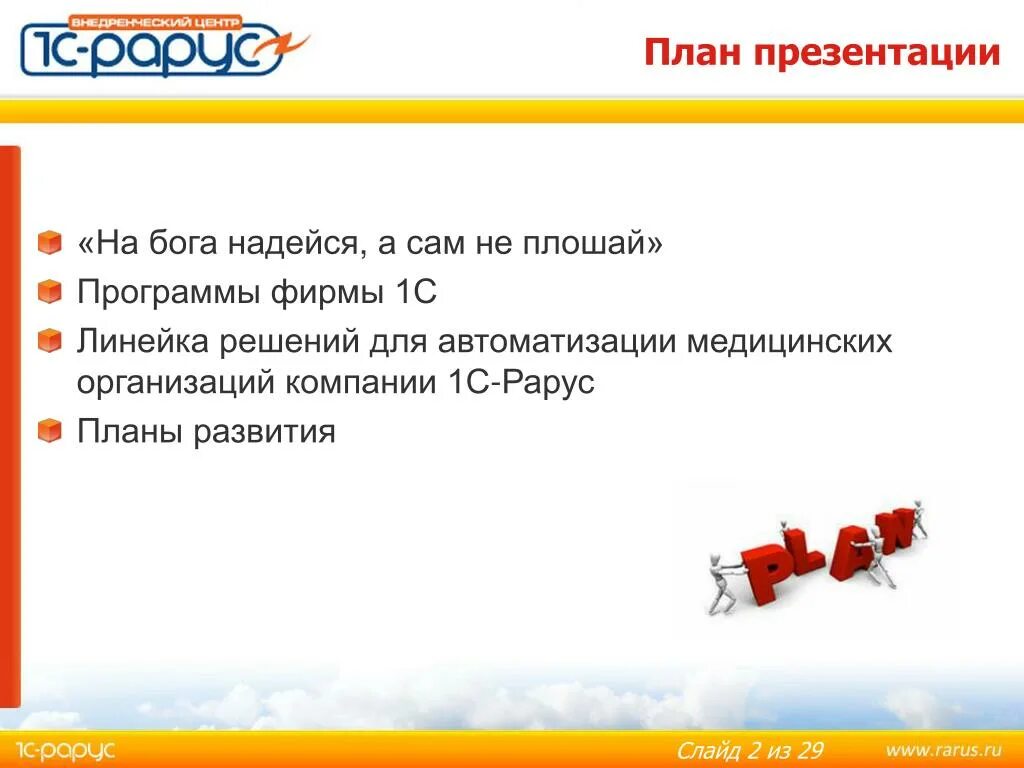 ВНЕДРЕНЧЕСКИЙ ЦЕНТР
1С-РАРУС

План презентации

«На бога надейся, а сам не плошай»
Программы фирмы 1С
Линейка решений для автоматизации медицинских организаций компании 1С-Рарус
Планы развития

PLAN

1С-РАРУС
Слайд 2 из 29
www.rarus.ru